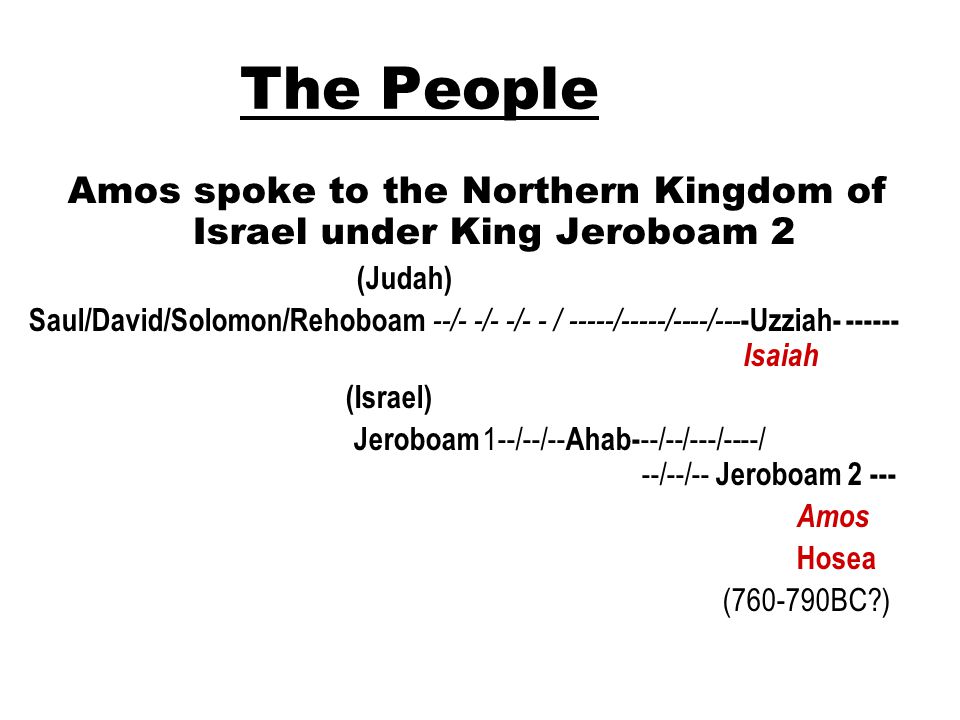 The People

Amos spoke to the Northern Kingdom of Israel under King Jeroboam 2

(Judah)

Saul/David/Solomon/Rehoboam --/- -/- -/- - / -----/-----/----/----Uzziah- ------

Isaiah

(Israel)

Jeroboam 1--/--/--Ahab---/--/---/----/

--/--/-- Jeroboam 2 ---

Amos

Hosea

(760-790BC?)